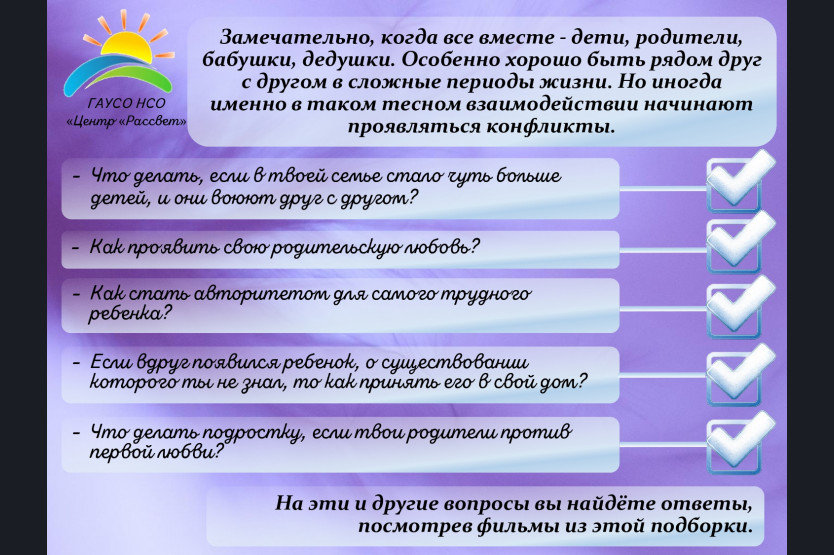 ГАУСО НСО «Центр «Рассвет»

Замечательно, когда все вместе - дети, родители, бабушки, дедушки. Особенно хорошо быть рядом друг с другом в сложные периоды жизни. Но иногда именно в таком тесном взаимодействии начинают проявляться конфликты.

- Что делать, если в твоей семье стало чуть больше детей, и они воюют друг с другом?

- Как проявить свою родительскую любовь?

- Как стать авторитетом для самого трудного ребенка?

- Если вдруг появился ребенок, о существовании которого ты не знал, то как принять его в свой дом?

- Что делать подростку, если твои родители против первой любви?

На эти и другие вопросы вы найдёте ответы, посмотрев фильмы из этой подборки.